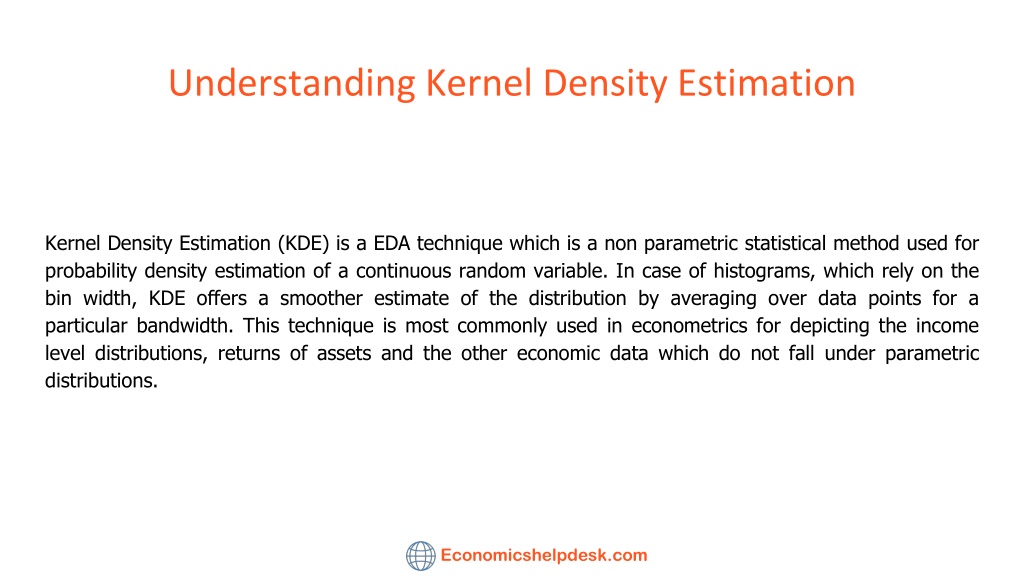 Understanding Kernel Density Estimation

Kernel Density Estimation (KDE) is a EDA technique which is a non parametric statistical method used for probability density estimation of a continuous random variable. In case of histograms, which rely on the bin width, KDE offers a smoother estimate of the distribution by averaging over data points for a particular bandwidth. This technique is most commonly used in econometrics for depicting the income level distributions, returns of assets and the other economic data which do not fall under parametric distributions.

Economicshelpdesk.com